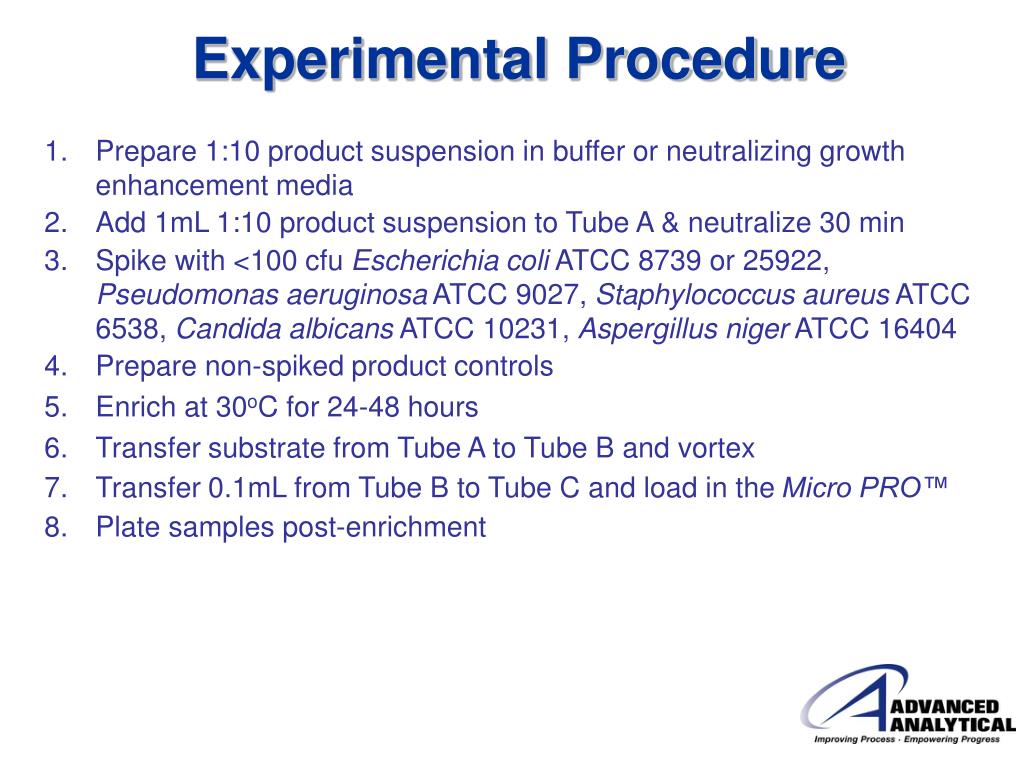 Experimental Procedure

1. Prepare 1:10 product suspension in buffer or neutralizing growth enhancement media
2. Add 1mL 1:10 product suspension to Tube A & neutralize 30 min
3. Spike with <100 cfu Escherichia coli ATCC 8739 or 25922, Pseudomonas aeruginosa ATCC 9027, Staphylococcus aureus ATCC 6538, Candida albicans ATCC 10231, Aspergillus niger ATCC 16404
4. Prepare non-spiked product controls
5. Enrich at 30$^o$C for 24-48 hours
6. Transfer substrate from Tube A to Tube B and vortex
7. Transfer 0.1mL from Tube B to Tube C and load in the Micro PRO™
8. Plate samples post-enrichment

ADVANCED ANALYTICAL
Improving Process · Empowering Progress